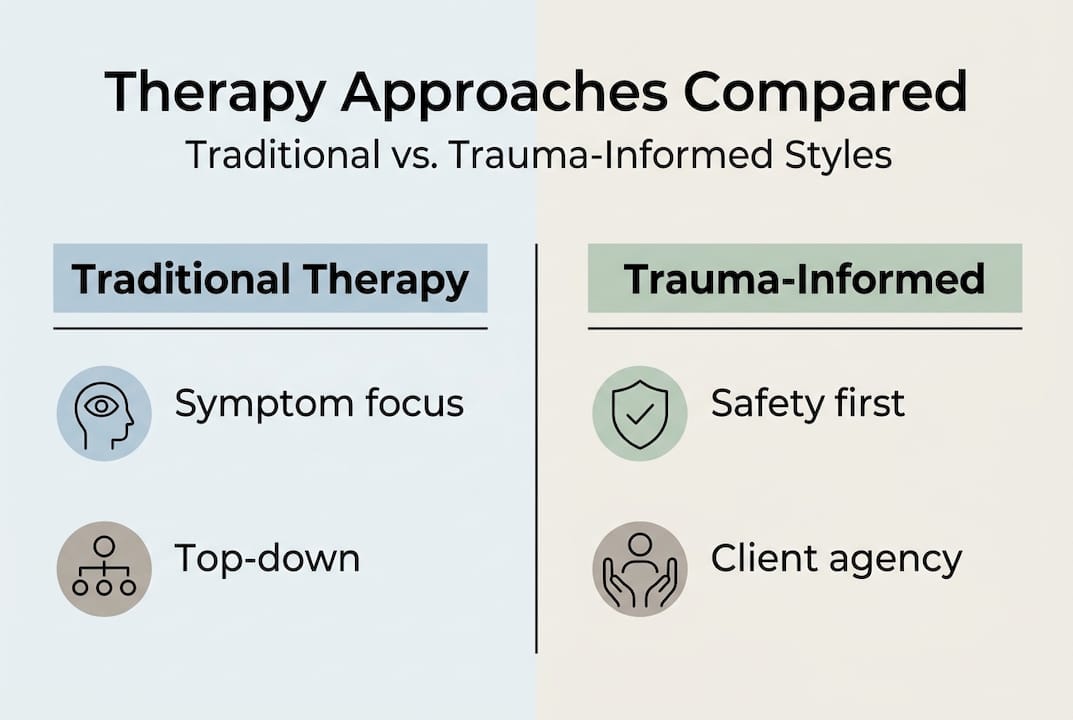 Therapy Approaches Compared
Traditional vs. Trauma-Informed Styles

Traditional Therapy

Symptom focus

Top-down

Trauma-Informed

Safety first

Client agency